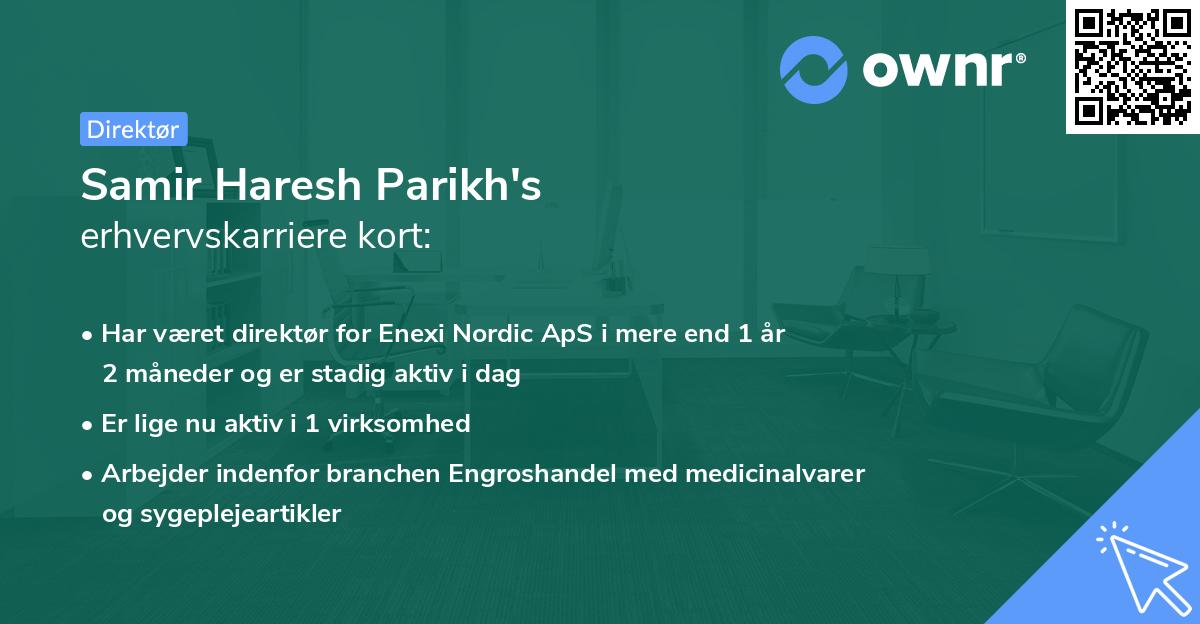 ownr®

Direktør

Samir Haresh Parikh's
erhvervskarriere kort:

• Har været direktør for Enexi Nordic ApS i mere end 1 år 2 måneder og er stadig aktiv i dag

• Er lige nu aktiv i 1 virksomhed

• Arbejder indenfor branchen Engroshandel med medicinalvarer og sygeplejeartikler